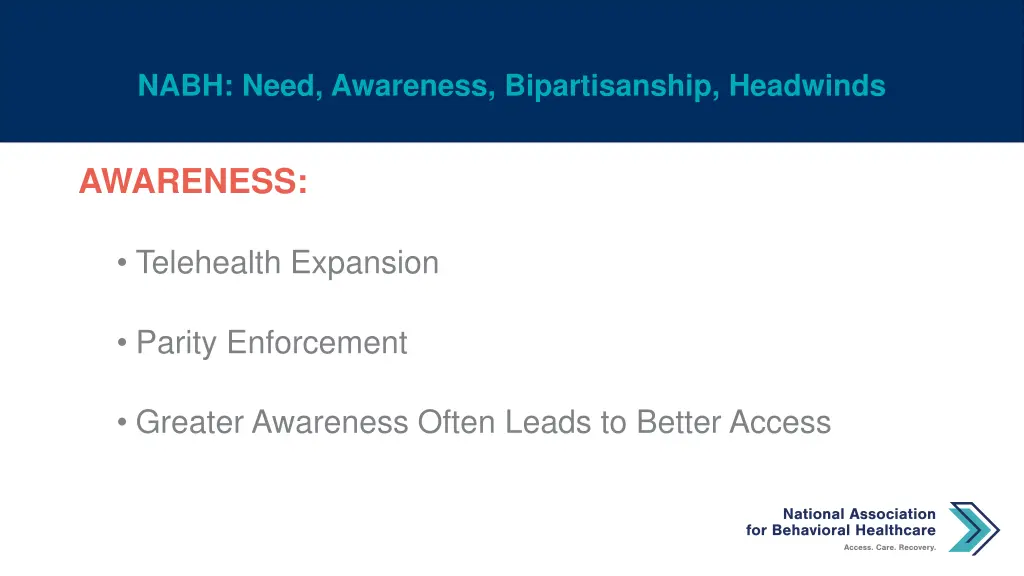 NABH: Need, Awareness, Bipartisanship, Headwinds

AWARENESS:

• Telehealth Expansion

• Parity Enforcement

• Greater Awareness Often Leads to Better Access

National Association for Behavioral Healthcare
Access. Care. Recovery.